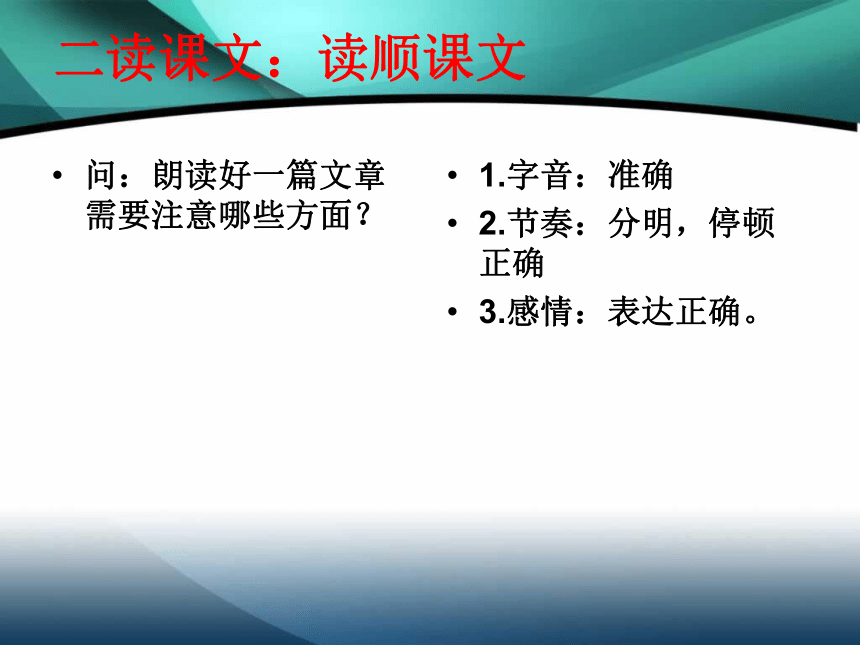 二读课文：读顺课文

• 问：朗读好一篇文章需要注意哪些方面？

• 1.字音：准确
• 2.节奏：分明，停顿正确
• 3.感情：表达正确。